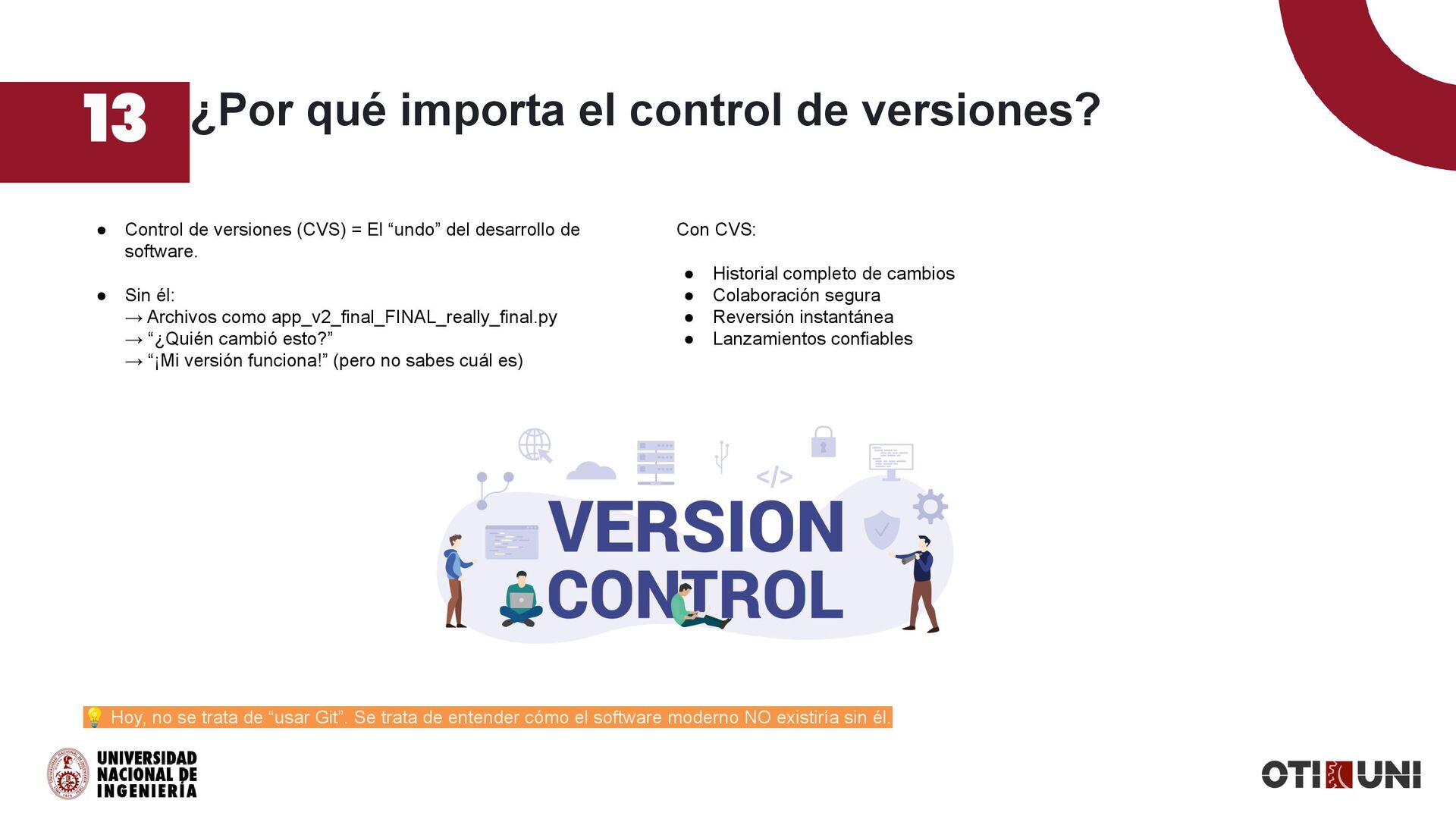 13 ¿Por qué importa el control de versiones?

● Control de versiones (CVS) = El “undo” del desarrollo de software.

● Sin él:
→ Archivos como app_v2_final_FINAL_really_final.py
→ “¿Quién cambió esto?”
→ “¡Mi versión funciona!” (pero no sabes cuál es)

Con CVS:

● Historial completo de cambios
● Colaboración segura
● Reversión instantánea
● Lanzamientos confiables

</>

VERSION CONTROL

💡 Hoy, no se trata de “usar Git”. Se trata de entender cómo el software moderno NO existiría sin él.

UNIVERSIDAD NACIONAL DE INGENIERÍA

OTI UNI